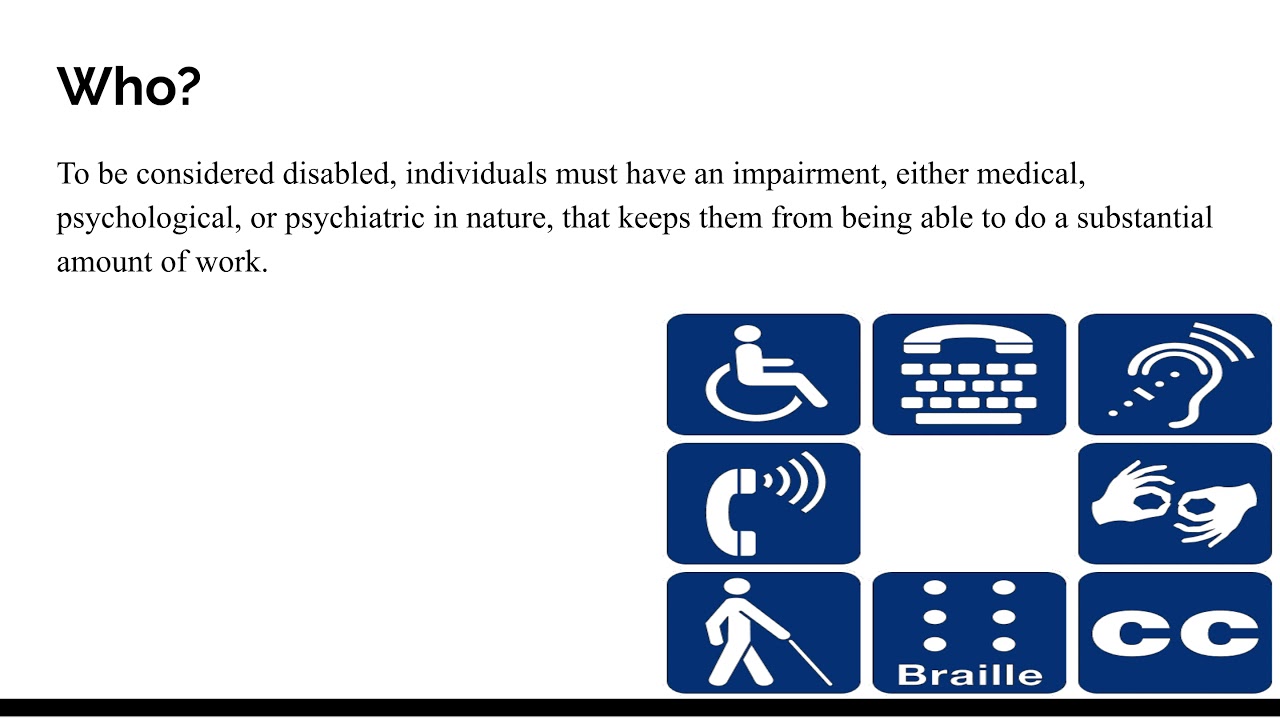 Who?

To be considered disabled, individuals must have an impairment, either medical, psychological, or psychiatric in nature, that keeps them from being able to do a substantial amount of work.

Braille

CC